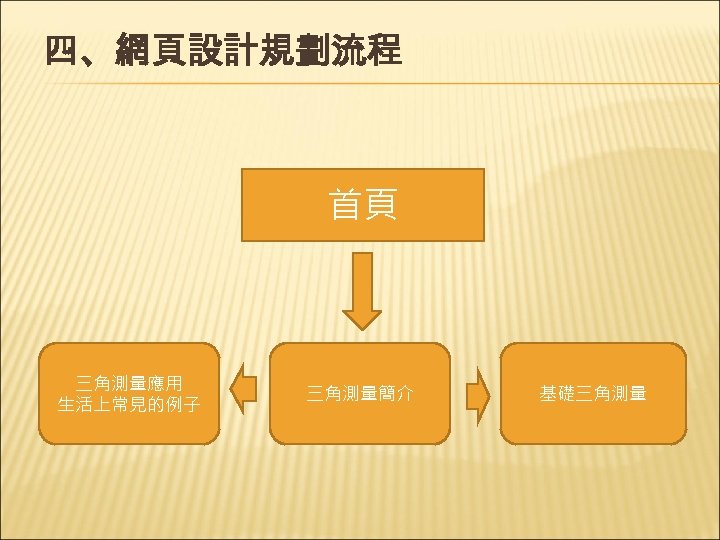 四、網頁設計規劃流程

首頁

三角測量應用
生活上常見的例子

三角測量簡介

基礎三角測量